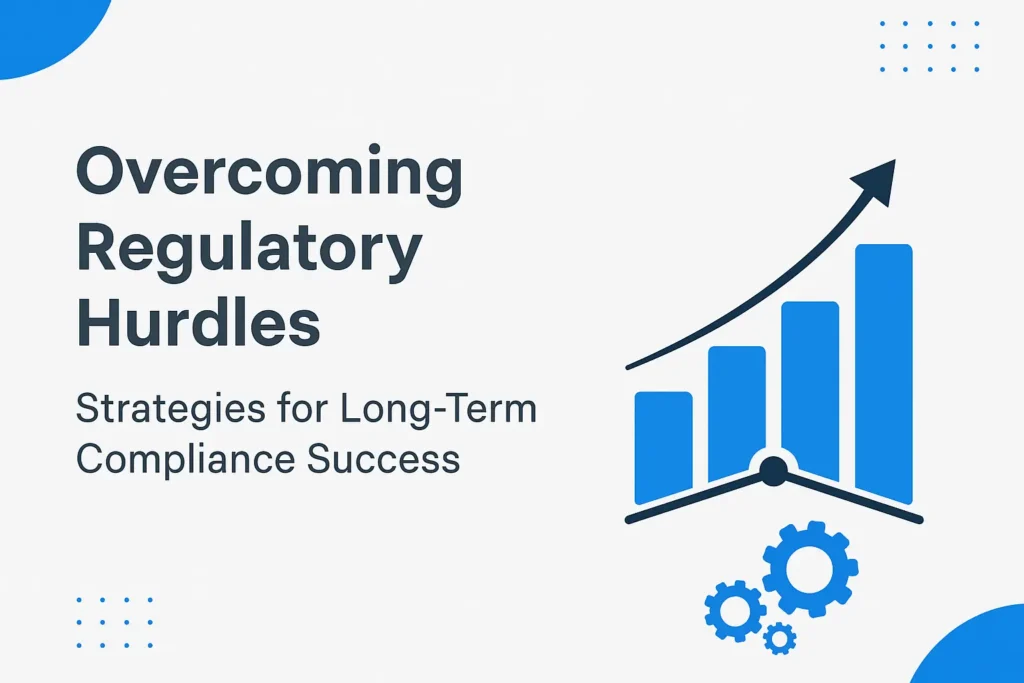 Overcoming Regulatory Hurdles

Strategies for Long-Term Compliance Success